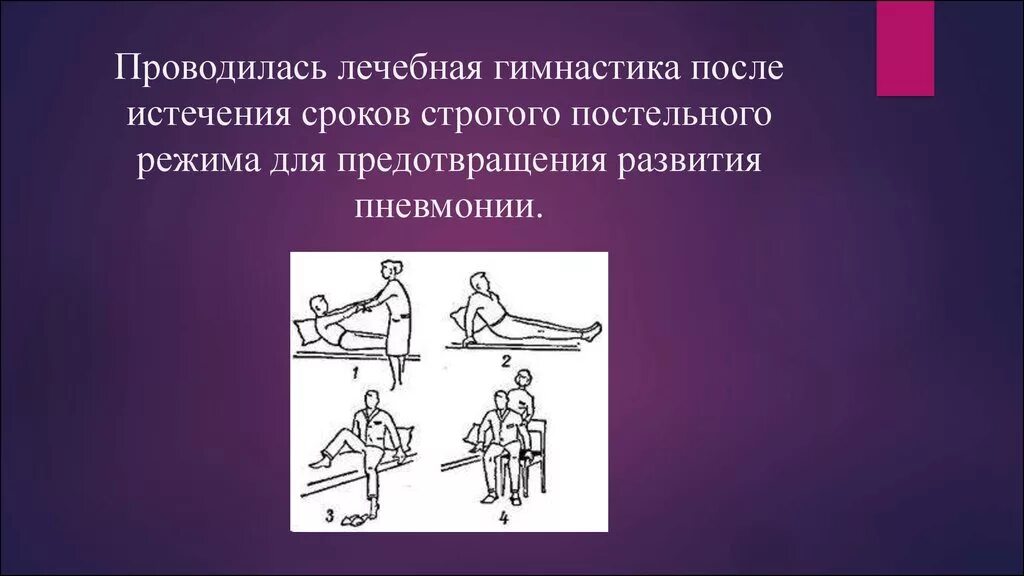 Проводилась лечебная гимнастика после истечения сроков строгого постельного режима для предотвращения развития пневмонии.

1
2
3
4